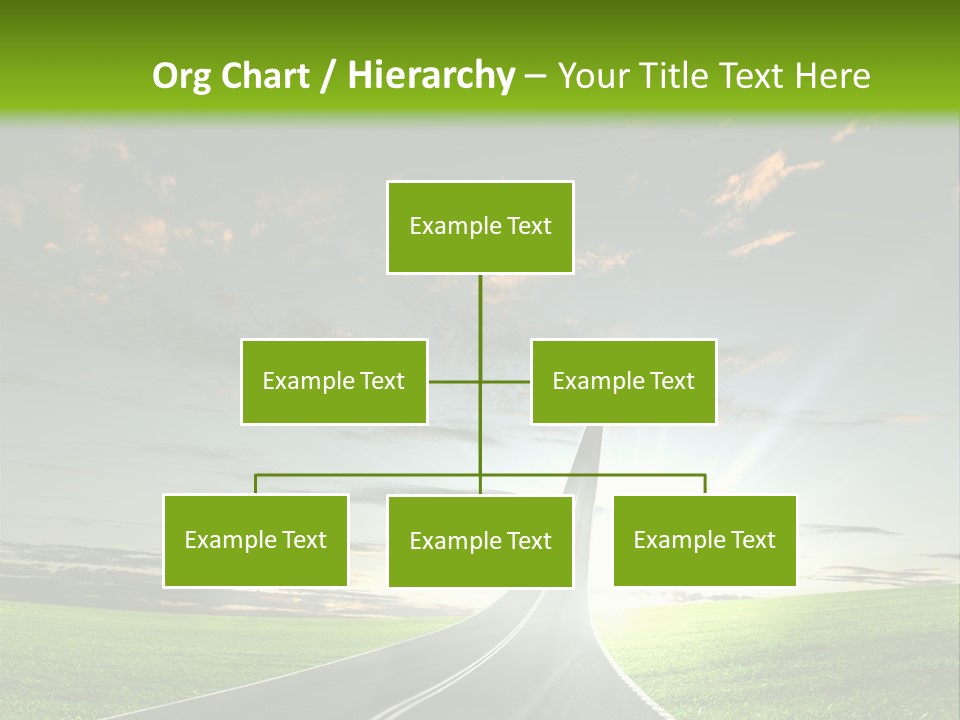 Org Chart / Hierarchy – Your Title Text Here

Example Text

Example Text

Example Text

Example Text

Example Text

Example Text